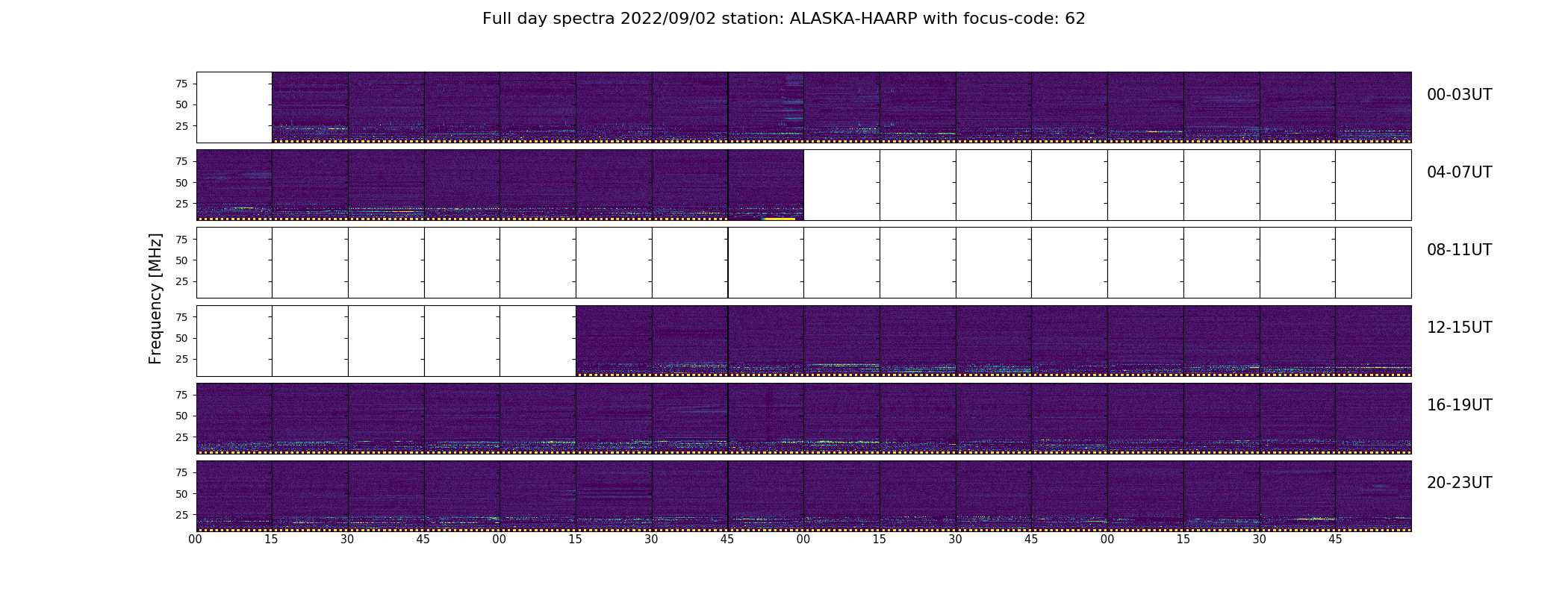 Full day spectra 2022/09/02 station: ALASKA-HAARP with focus-code: 62

Frequency [MHz]

75
50
25
00-03UT

75
50
25
04-07UT

75
50
25
08-11UT

75
50
25
12-15UT

75
50
25
16-19UT

75
50
25
20-23UT

00 15 30 45 00 15 30 45 00 15 30 45 00 15 30 45